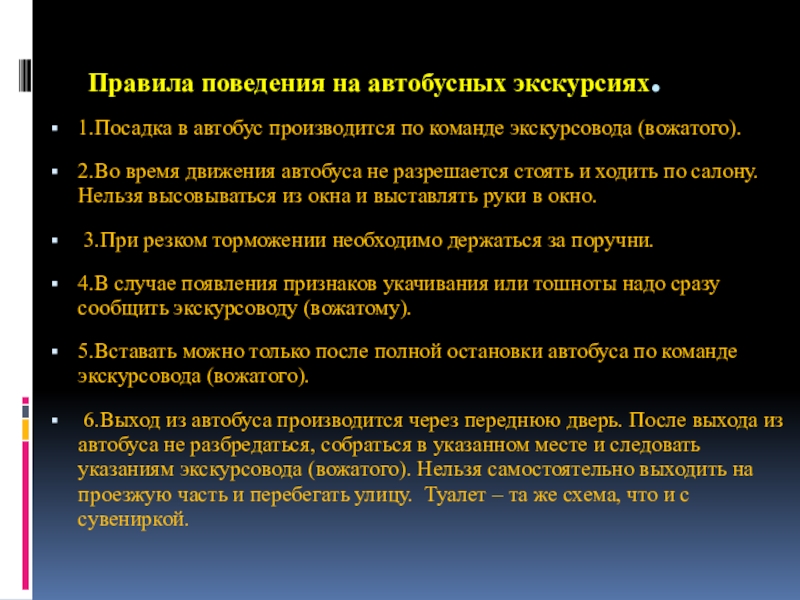 Правила поведения на автобусных экскурсиях.

1.Посадка в автобус производится по команде экскурсовода (вожатого).

2.Во время движения автобуса не разрешается стоять и ходить по салону. Нельзя высовываться из окна и выставлять руки в окно.

3.При резком торможении необходимо держаться за поручни.

4.В случае появления признаков укачивания или тошноты надо сразу сообщить экскурсоводу (вожатому).

5.Вставать можно только после полной остановки автобуса по команде экскурсовода (вожатого).

6.Выход из автобуса производится через переднюю дверь. После выхода из автобуса не разбредаться, собраться в указанном месте и следовать указаниям экскурсовода (вожатого). Нельзя самостоятельно выходить на проезжую часть и перебегать улицу. Туалет – та же схема, что и с сувениркой.